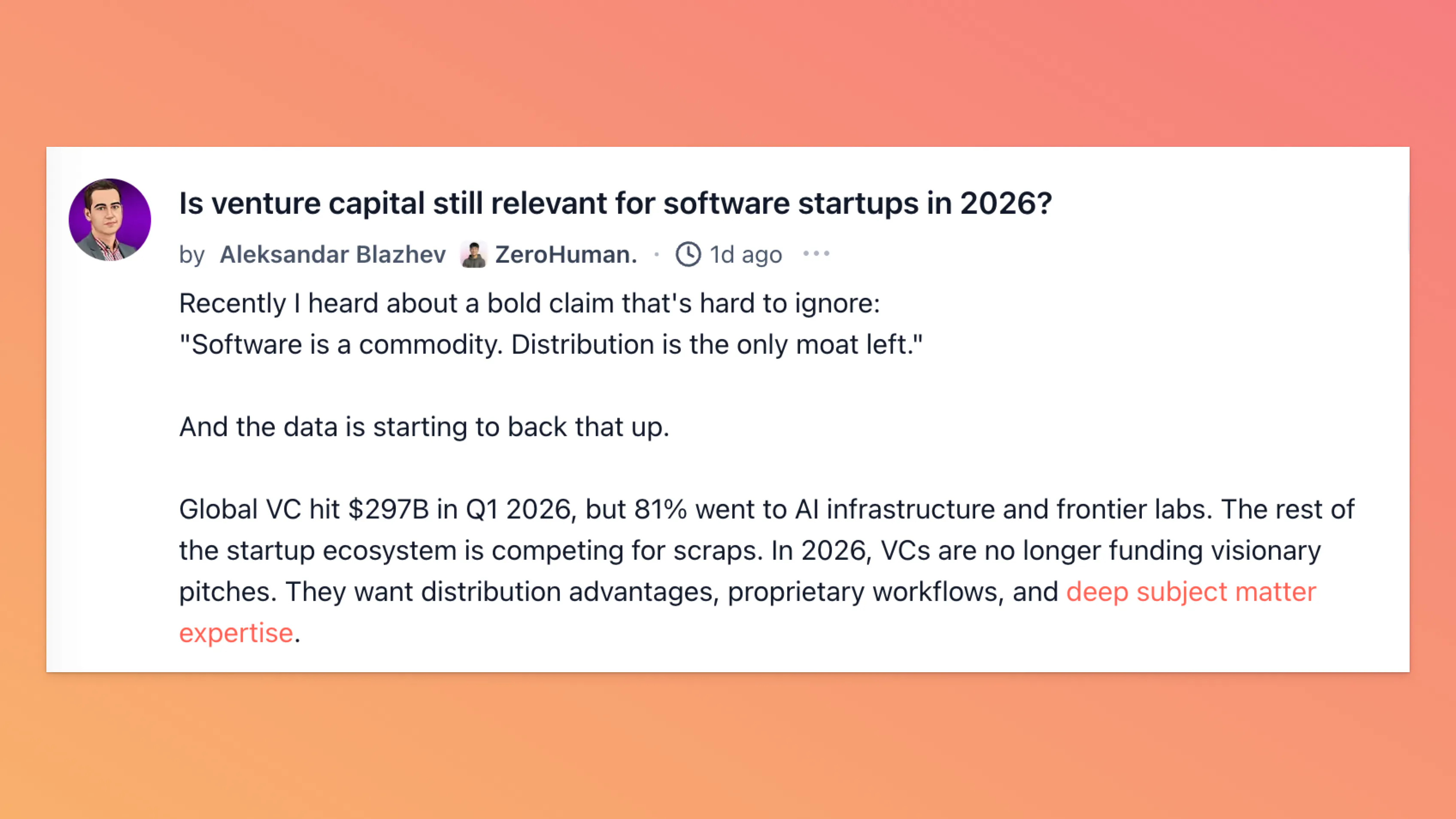 Is venture capital still relevant for software startups in 2026?

by Aleksandar Blazhev ZeroHuman. · 1d ago ···

Recently I heard about a bold claim that's hard to ignore:
"Software is a commodity. Distribution is the only moat left."

And the data is starting to back that up.

Global VC hit \$297B in Q1 2026, but 81% went to AI infrastructure and frontier labs. The rest of the startup ecosystem is competing for scraps. In 2026, VCs are no longer funding visionary pitches. They want distribution advantages, proprietary workflows, and deep subject matter expertise.